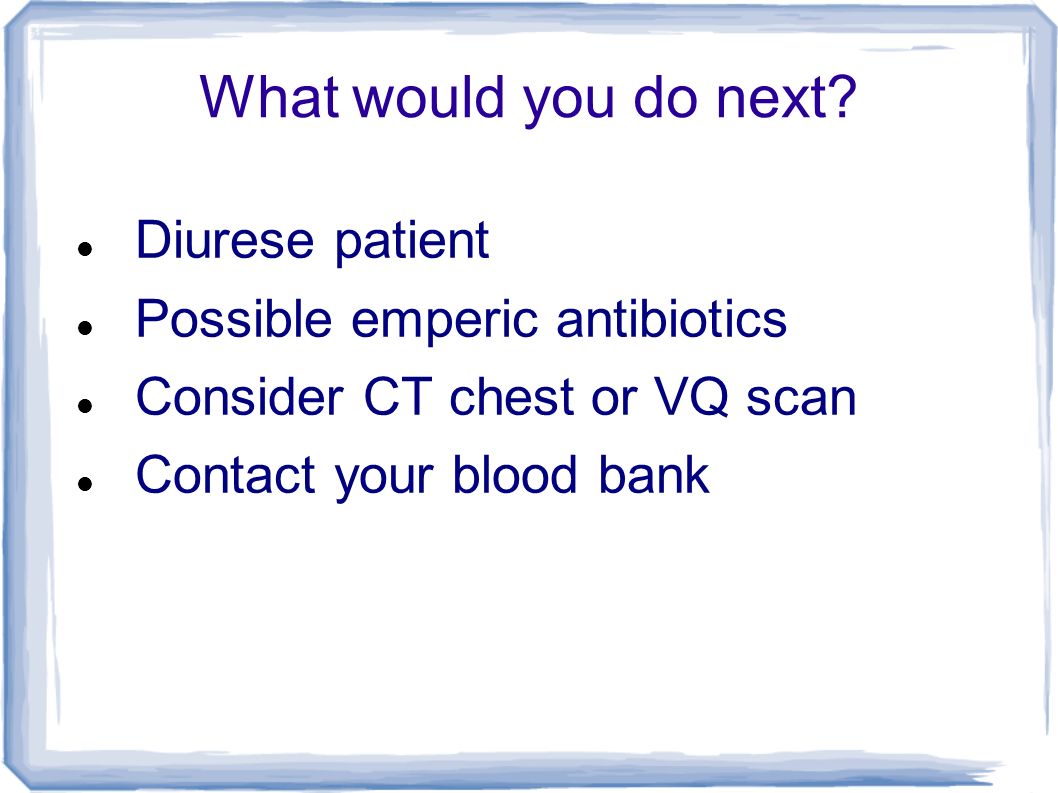 What would you do next?

- Diurese patient
- Possible emperic antibiotics
- Consider CT chest or VQ scan
- Contact your blood bank